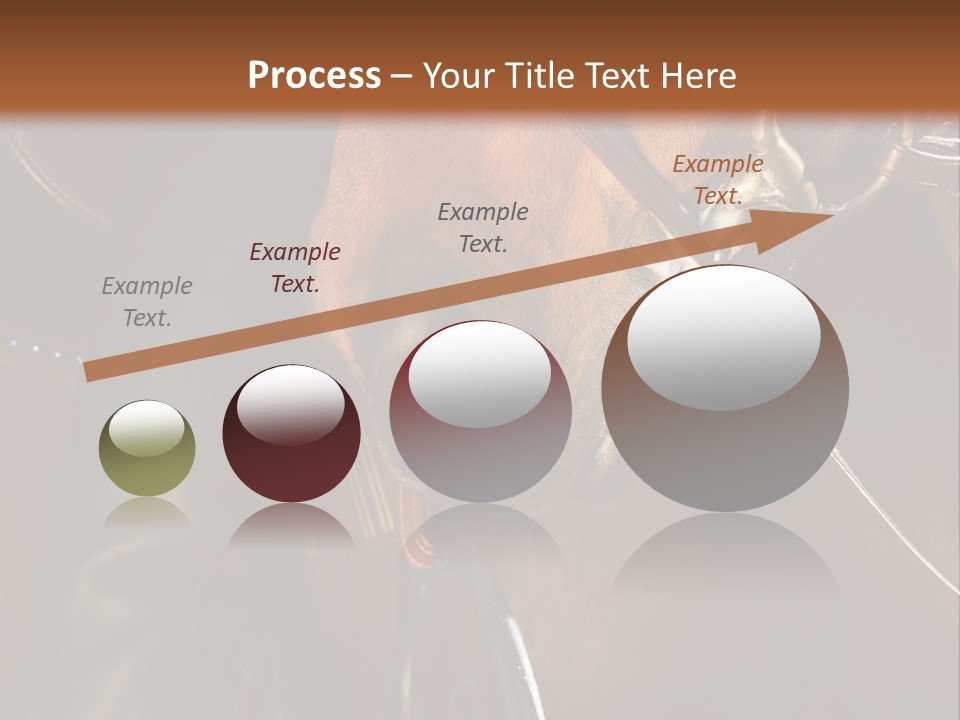 Process – Your Title Text Here

Example Text.

Example Text.

Example Text.

Example Text.